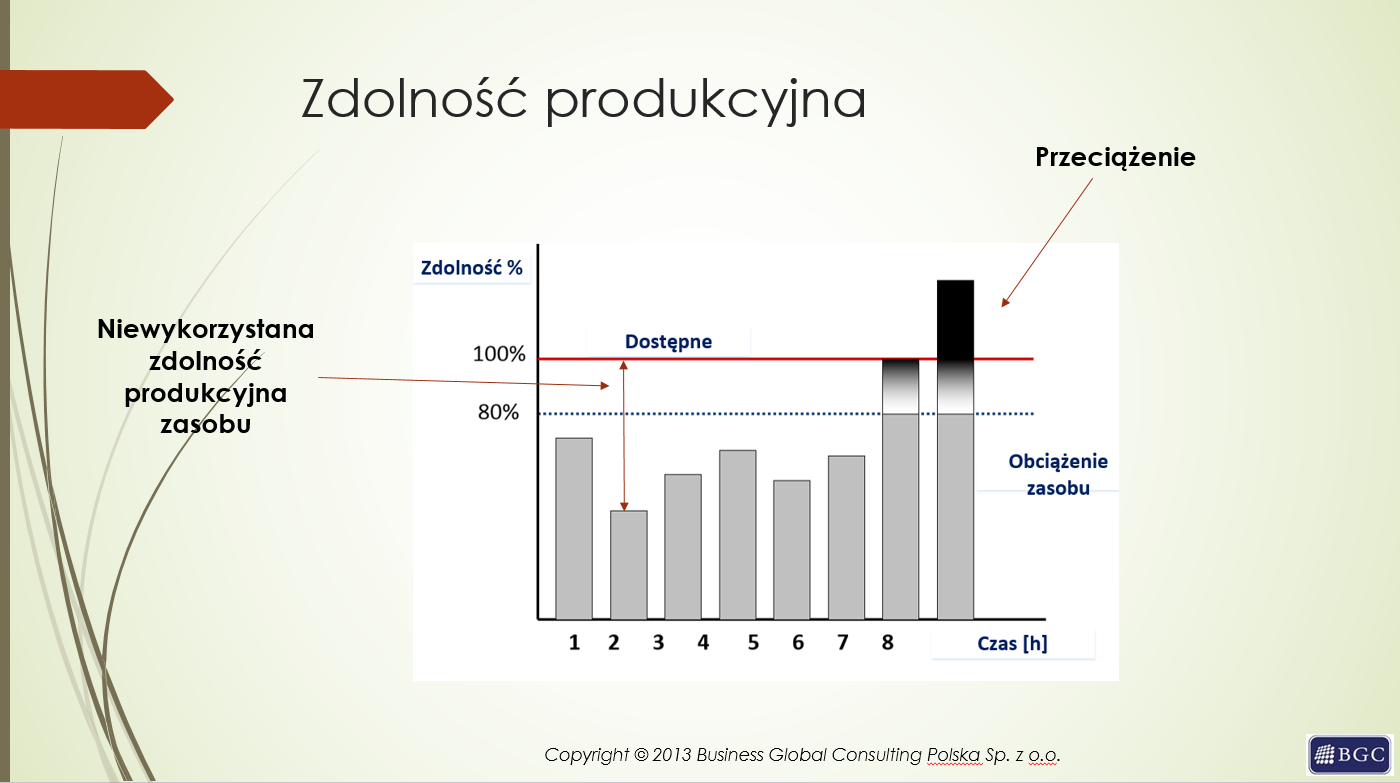 Zdolność produkcyjna

Przeciążenie

Niewykorzystana zdolność produkcyjna zasobu

Zdolność %

Dostępne

100%

80%

Obciążenie zasobu

1 2 3 4 5 6 7 8

Czas [h]

Copyright © 2013 Business Global Consulting Polska Sp. z o.o.

BGC